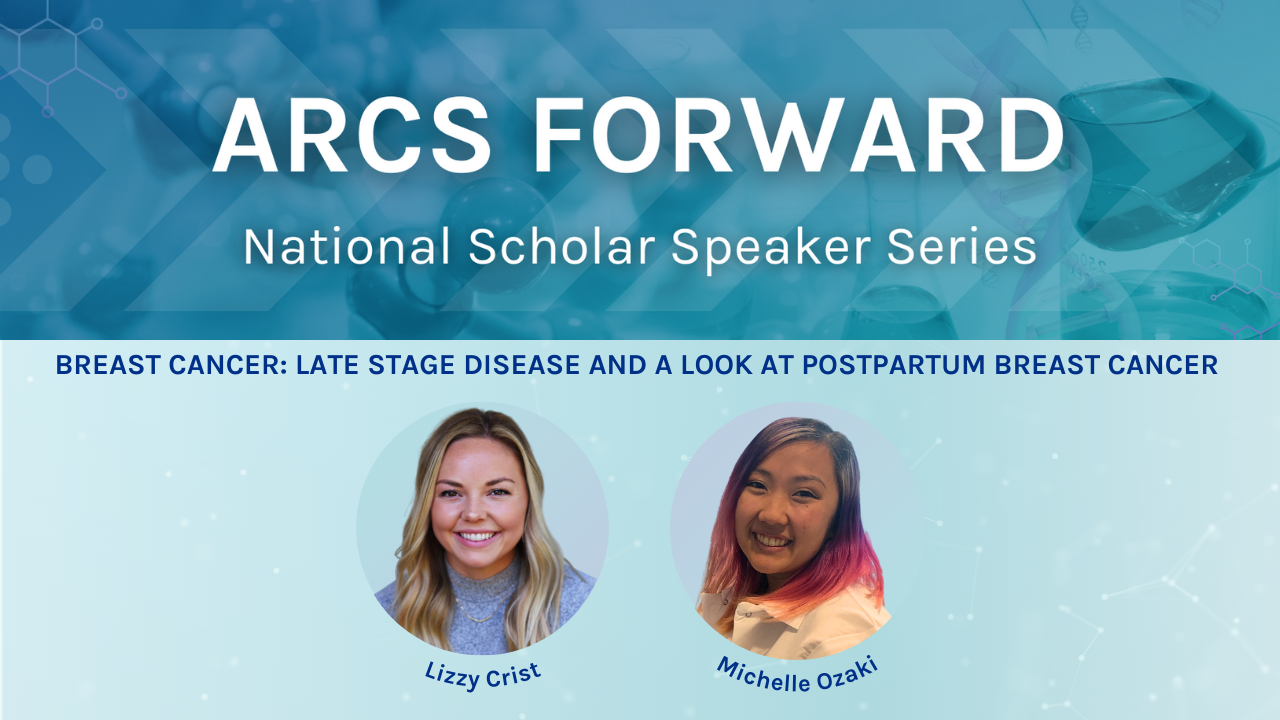 ARCS FORWARD

National Scholar Speaker Series

BREAST CANCER: LATE STAGE DISEASE AND A LOOK AT POSTPARTUM BREAST CANCER

Lizzy Crist

Michelle Ozaki